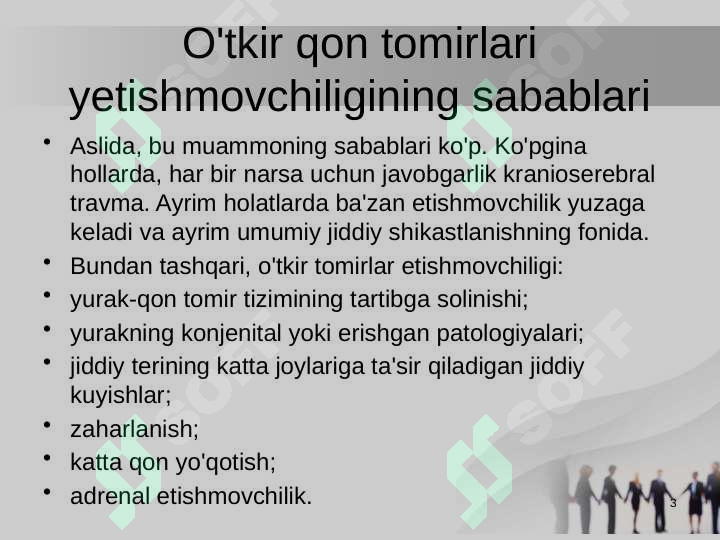 O'tkir qon tomirlari yetishmovchiligining sabablari

• Aslida, bu muammoning sabablari ko'p. Ko'pgina hollarda, har bir narsa uchun javobgarlik kranioserebral travma. Ayrim holatlarda ba'zan etishmovchilik yuzaga keladi va ayrim umumiy jiddiy shikastlanishning fonida.
• Bundan tashqari, o'tkir tomirlar etishmovchiligi:
• yurak-qon tomir tizimining tartibga solinishi;
• yurakning konjenital yoki erishgan patologiyalari;
• jiddiy terining katta joylariga ta'sir qiladigan jiddiy kuyishlar;
• zaharlanish;
• katta qon yo'qotish;
• adrenal etishmovchilik.

SOFF SOFF SOFF SOFF

3